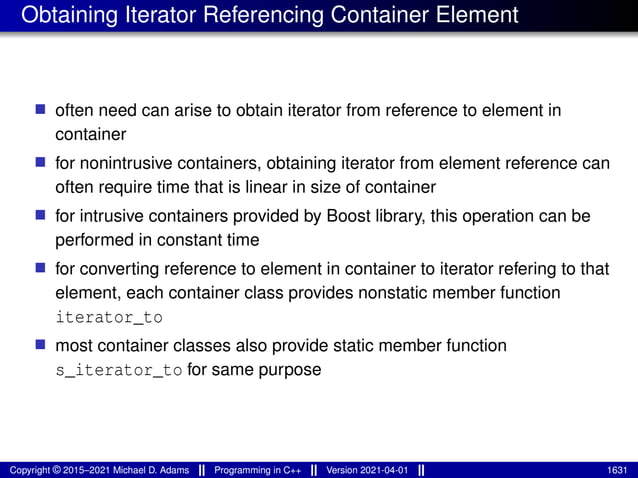 Obtaining Iterator Referencing Container Element

■ often need can arise to obtain iterator from reference to element in container

■ for nonintrusive containers, obtaining iterator from element reference can often require time that is linear in size of container

■ for intrusive containers provided by Boost library, this operation can be performed in constant time

■ for converting reference to element in container to iterator refering to that element, each container class provides nonstatic member function iterator_to

■ most container classes also provide static member function s_iterator_to for same purpose

Copyright © 2015–2021 Michael D. Adams || Programming in C++ || Version 2021-04-01 || 1631